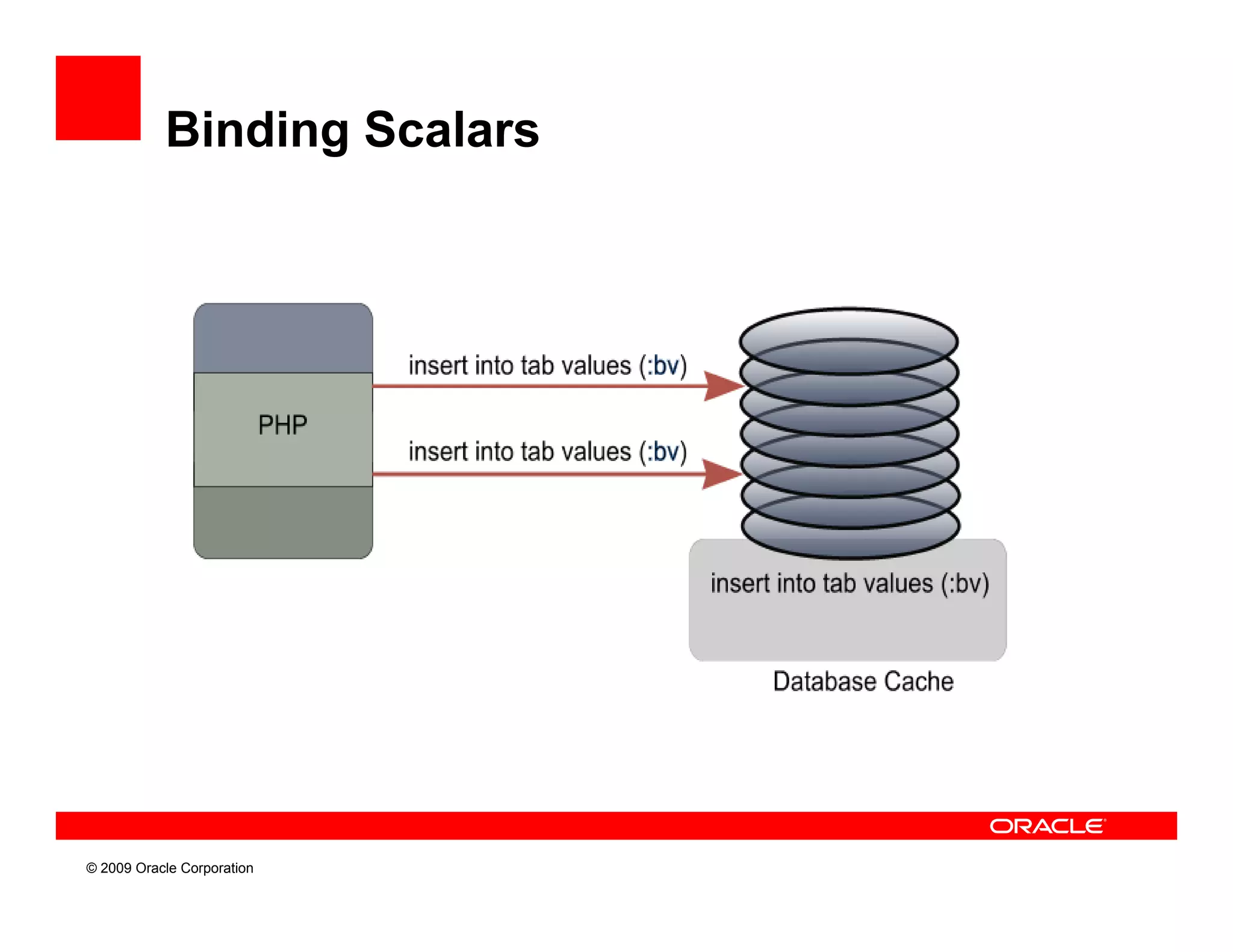 Binding Scalars

PHP

insert into tab values (:bv)

insert into tab values (:bv)

insert into tab values (:bv)

Database Cache

ORACLE

© 2009 Oracle Corporation